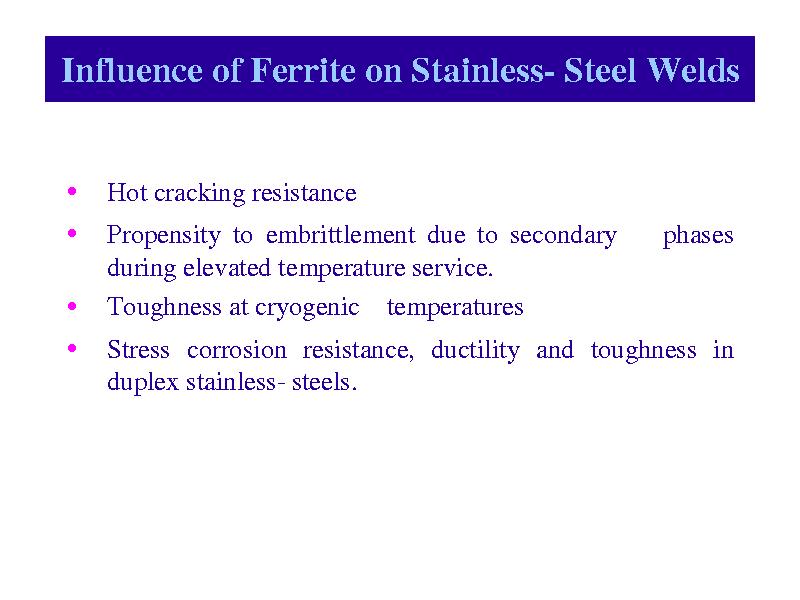 Influence of Ferrite on Stainless- Steel Welds

• Hot cracking resistance

• Propensity to embrittlement due to secondary phases during elevated temperature service.

• Toughness at cryogenic temperatures

• Stress corrosion resistance, ductility and toughness in duplex stainless- steels.